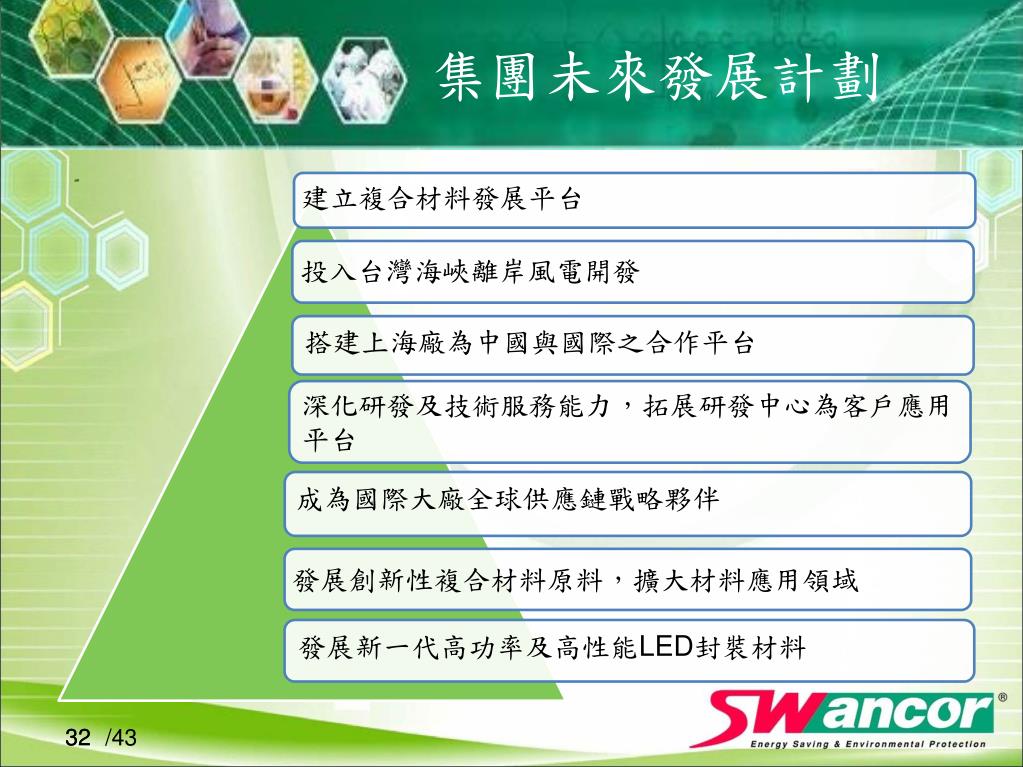 集團未來發展計劃

建立複合材料發展平台

投入台灣海峽離岸風電開發

搭建上海廠為中國與國際之合作平台

深化研發及技術服務能力，拓展研發中心為客戶應用平台

成為國際大廠全球供應鏈戰略夥伴

發展創新性複合材料原料，擴大材料應用領域

發展新一代高功率及高性能LED封裝材料

32 /43

SWancor®
Energy Saving & Environmental Protection